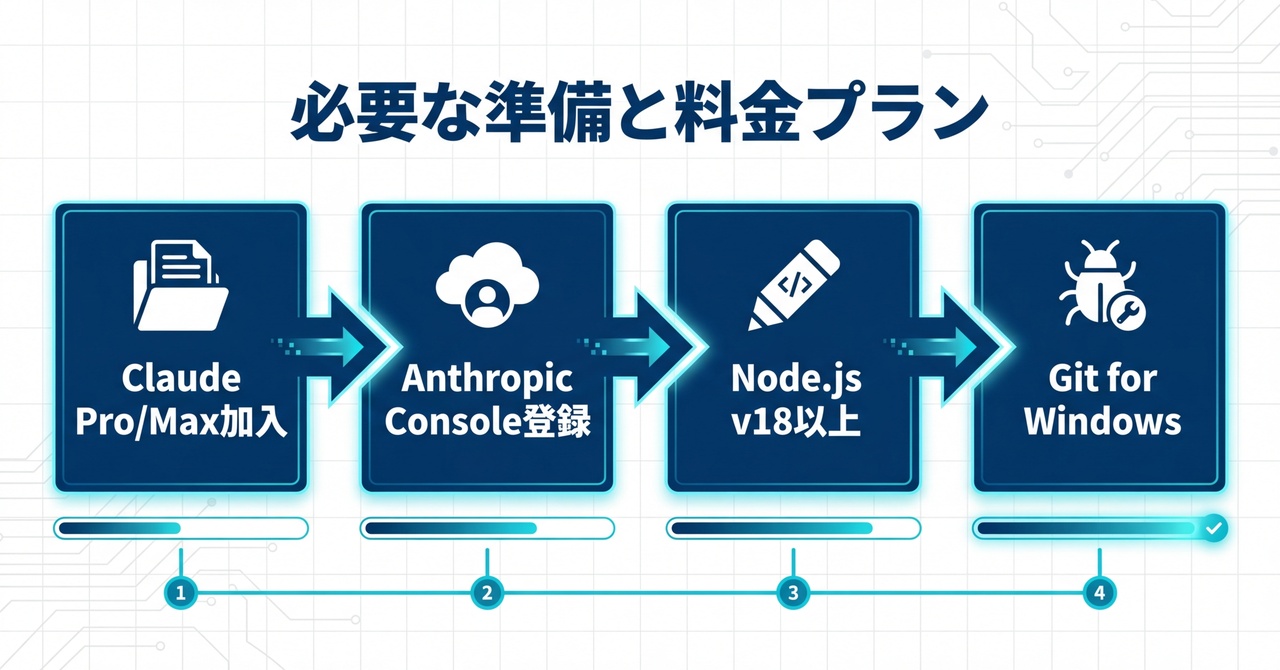 必要な準備と料金プラン

Claude Pro/Max加入

Anthropic Console登録

Node.js v18以上

Git for Windows

1

2

3

4